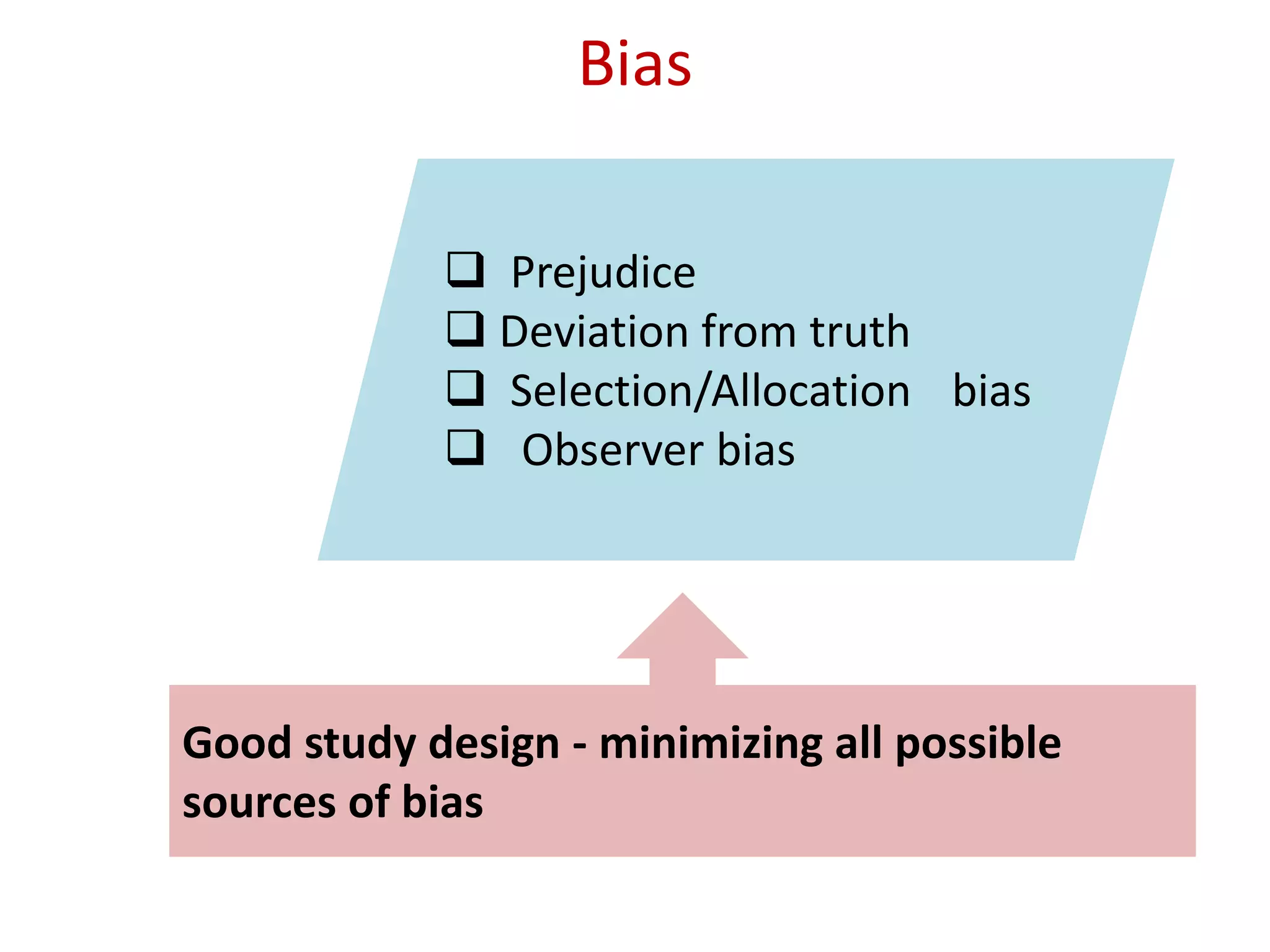 Bias

❑ Prejudice
❑ Deviation from truth
❑ Selection/Allocation bias
❑ Observer bias

Good study design - minimizing all possible sources of bias